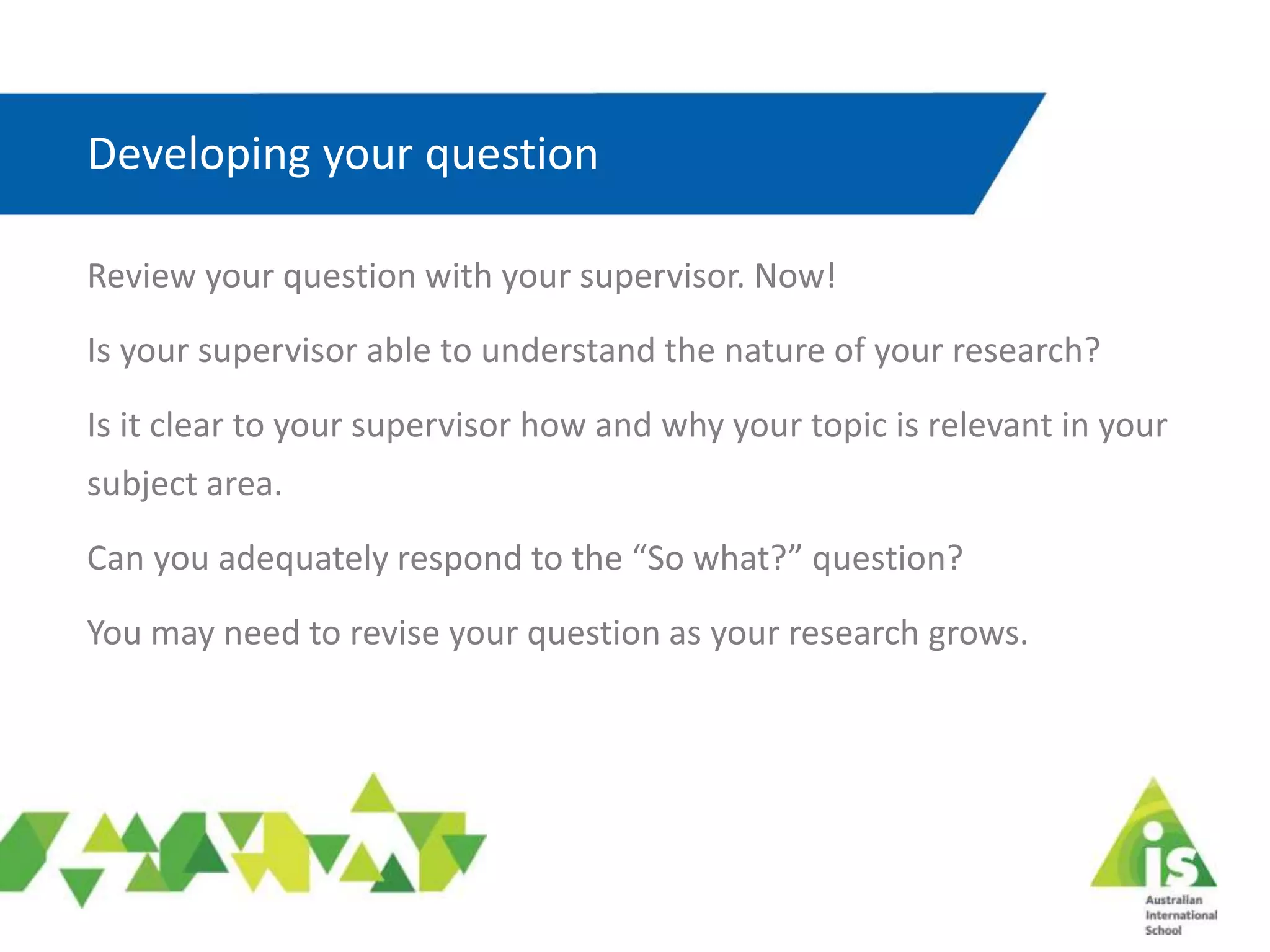 Developing your question

Review your question with your supervisor. Now!

Is your supervisor able to understand the nature of your research?

Is it clear to your supervisor how and why your topic is relevant in your subject area.

Can you adequately respond to the “So what?” question?

You may need to revise your question as your research grows.

is
Australian
International
School